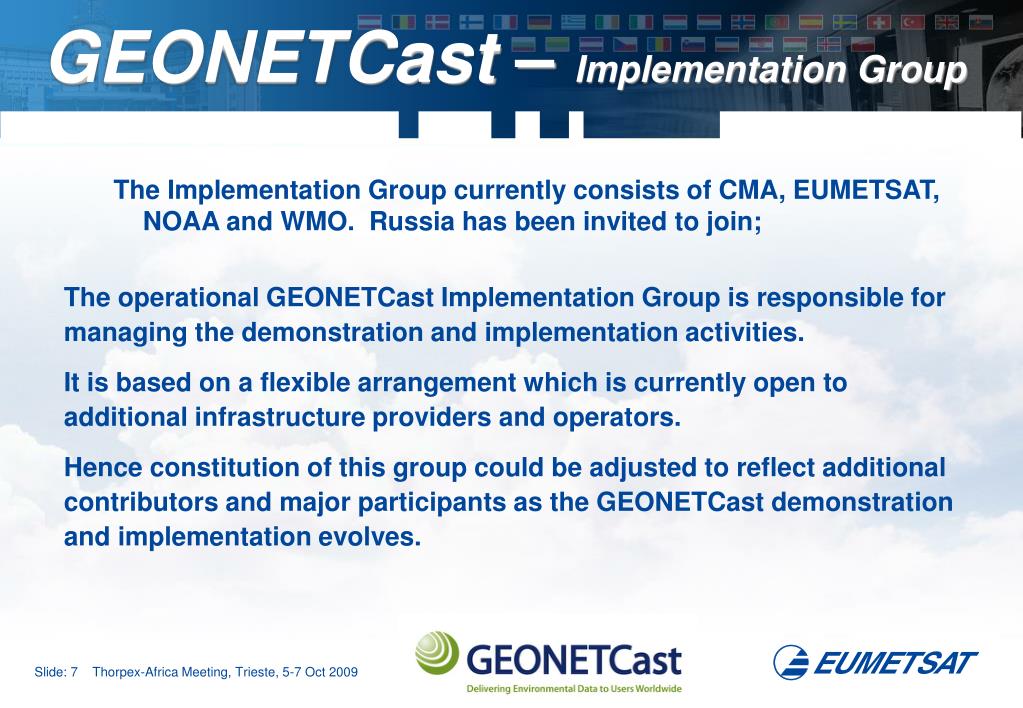 GEONETCast – Implementation Group

The Implementation Group currently consists of CMA, EUMETSAT, NOAA and WMO. Russia has been invited to join;

The operational GEONETCast Implementation Group is responsible for managing the demonstration and implementation activities.

It is based on a flexible arrangement which is currently open to additional infrastructure providers and operators.

Hence constitution of this group could be adjusted to reflect additional contributors and major participants as the GEONETCast demonstration and implementation evolves.

Slide: 7 Thorpex-Africa Meeting, Trieste, 5-7 Oct 2009

GEONETCast
Delivering Environmental Data to Users Worldwide

EUMETSAT